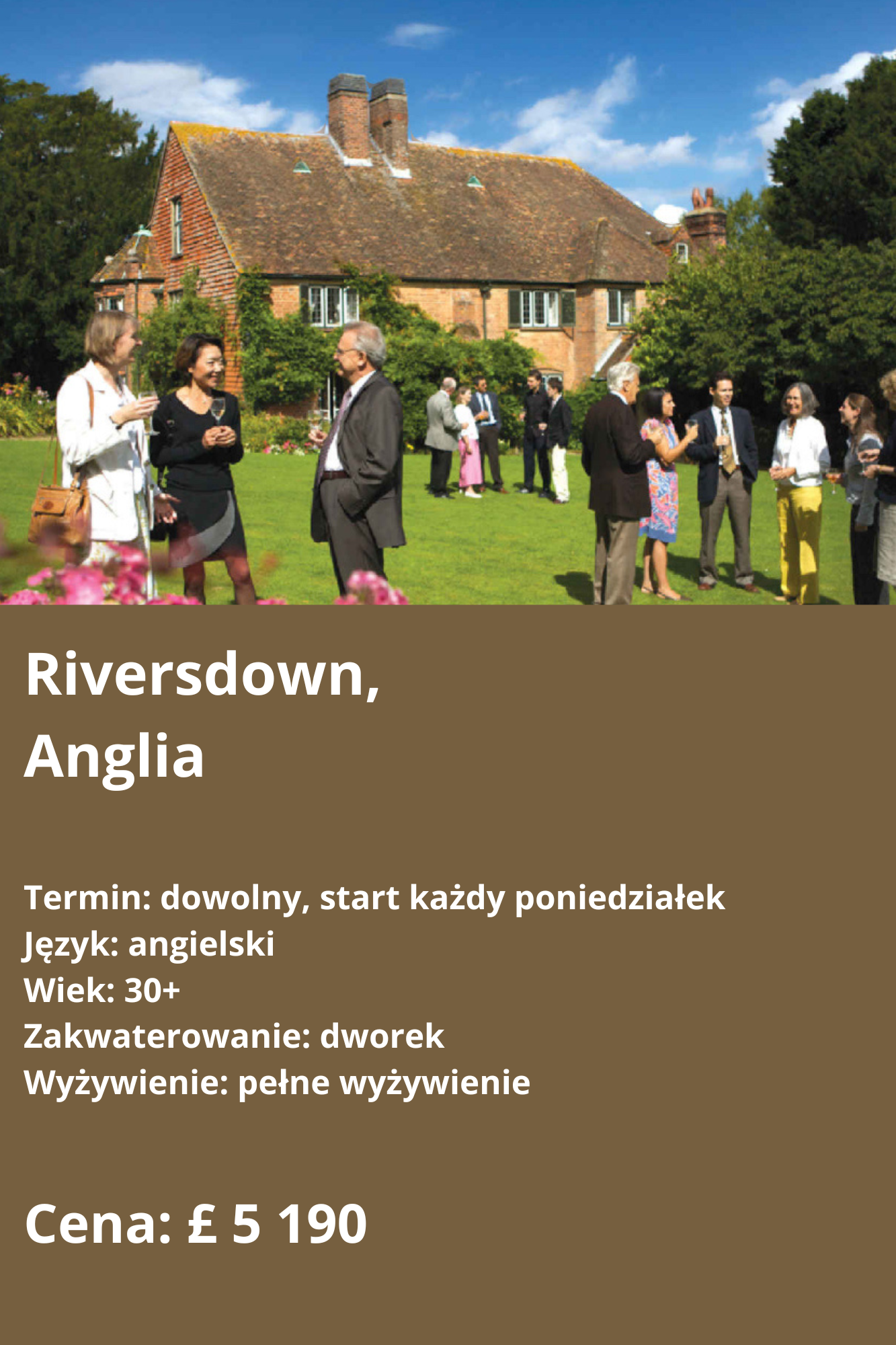 Riversdown, Anglia

Termin: dowolny, start każdy poniedziałek
Język: angielski
Wiek: 30+
Zakwaterowanie: dworek
Wyżywienie: pełne wyżywienie

Cena: £ 5 190